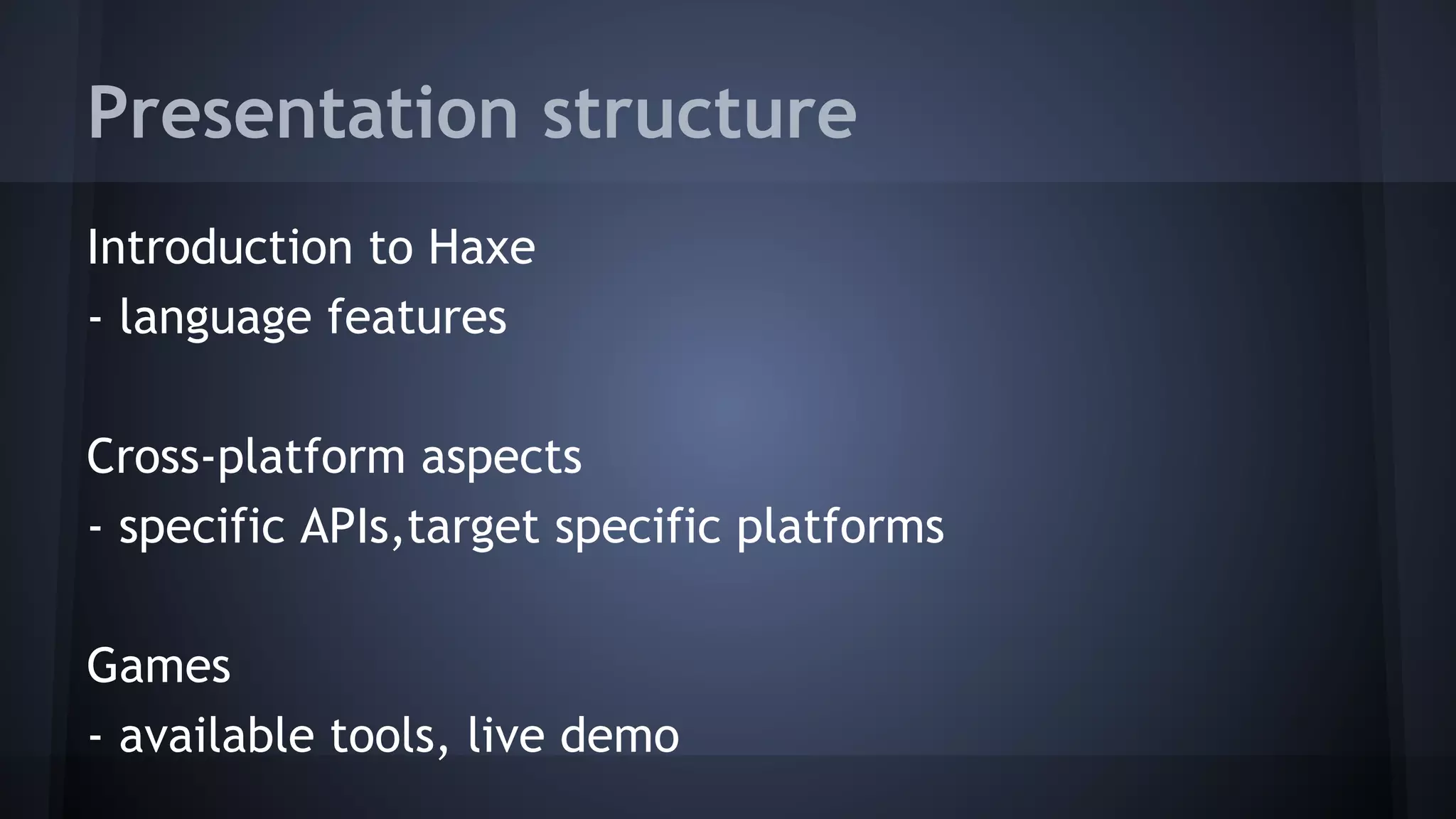 Presentation structure

Introduction to Haxe
- language features

Cross-platform aspects
- specific APIs,target specific platforms

Games
- available tools, live demo